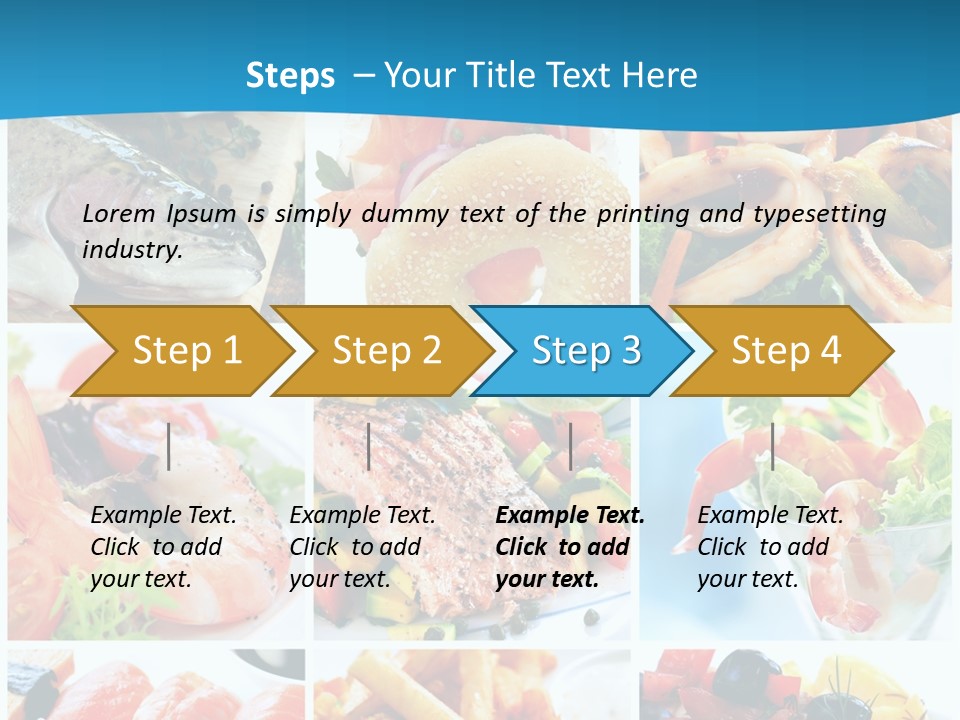 Steps – Your Title Text Here

Lorem Ipsum is simply dummy text of the printing and typesetting industry.

Step 1

Step 2

Step 3

Step 4

Example Text. Click to add your text.

Example Text. Click to add your text.

Example Text. Click to add your text.

Example Text. Click to add your text.